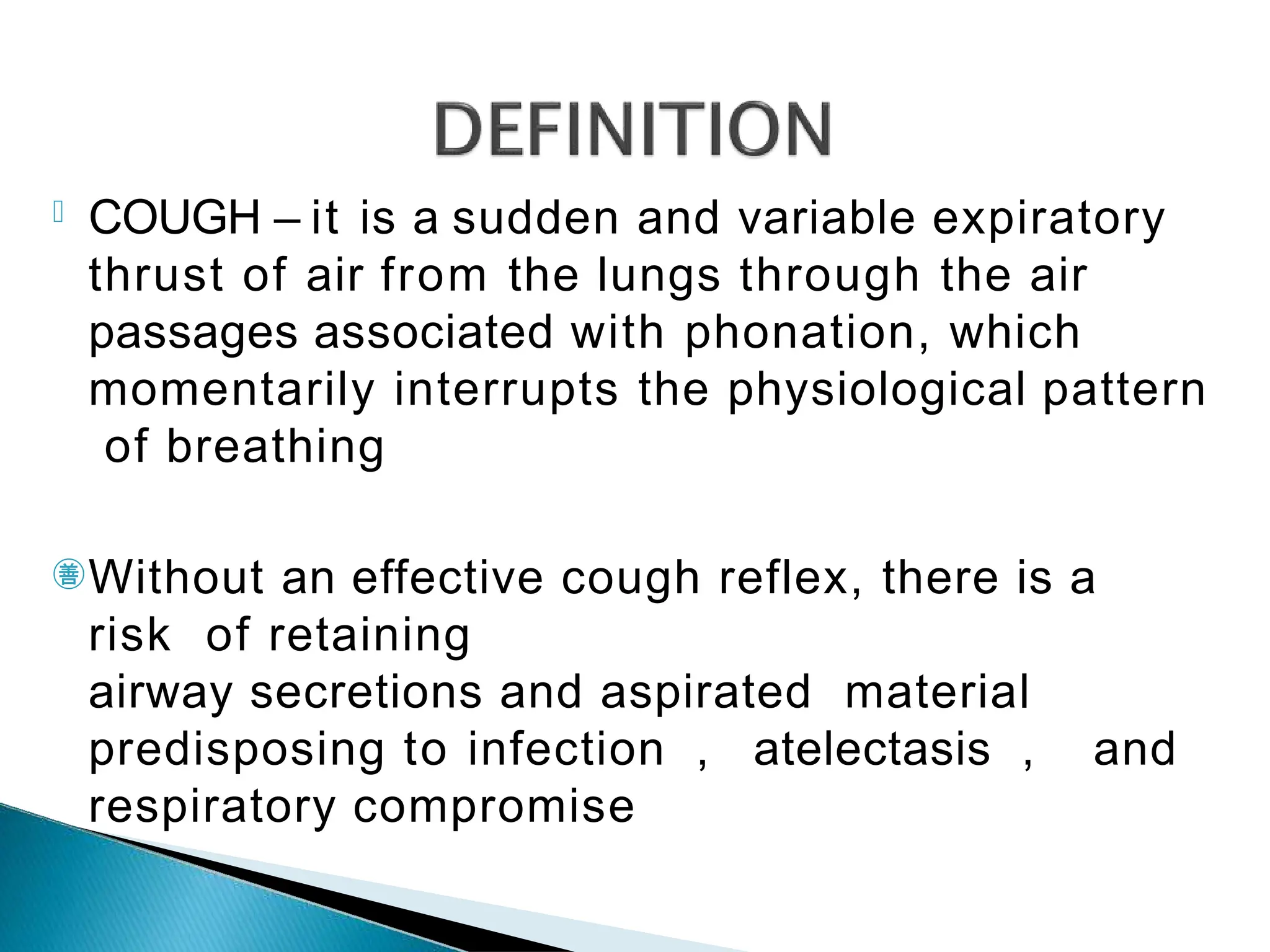 DEFINITION

COUGH – it is a sudden and variable expiratory thrust of air from the lungs through the air passages associated with phonation, which momentarily interrupts the physiological pattern of breathing

Without an effective cough reflex, there is a risk of retaining
airway secretions and aspirated material predisposing to infection , atelectasis , and respiratory compromise